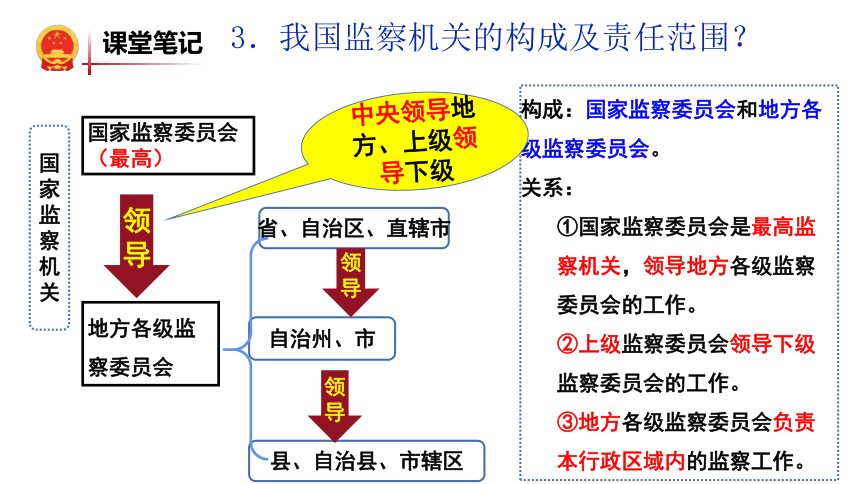 课堂笔记

3．我国监察机关的构成及责任范围？

国家监察机关

国家监察委员会（最高）

领导

地方各级监察委员会

中央领导地方、上级领导下级

省、自治区、直辖市

领导

自治州、市

领导

县、自治县、市辖区

构成：国家监察委员会和地方各级监察委员会。

关系：

①国家监察委员会是最高监察机关，领导地方各级监察委员会的工作。

②上级监察委员会领导下级监察委员会的工作。

③地方各级监察委员会负责本行政区域内的监察工作。